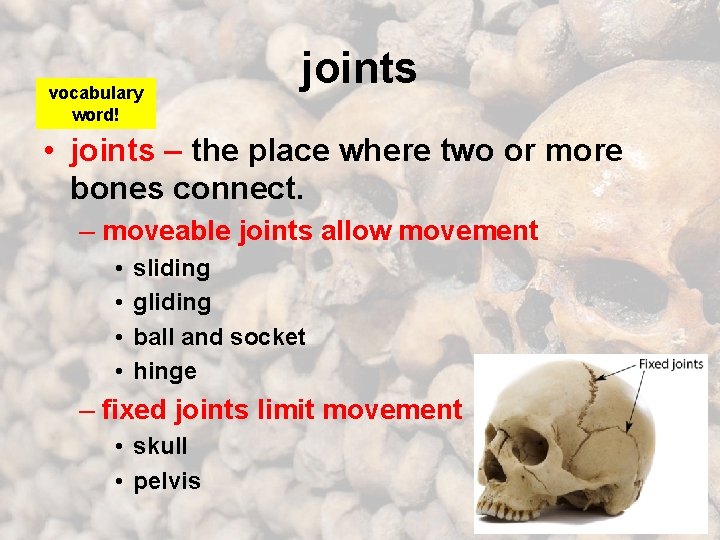 joints

vocabulary word!

• joints – the place where two or more bones connect.
  – moveable joints allow movement
    • sliding
    • gliding
    • ball and socket
    • hinge
  – fixed joints limit movement
    • skull
    • pelvis

Fixed joints